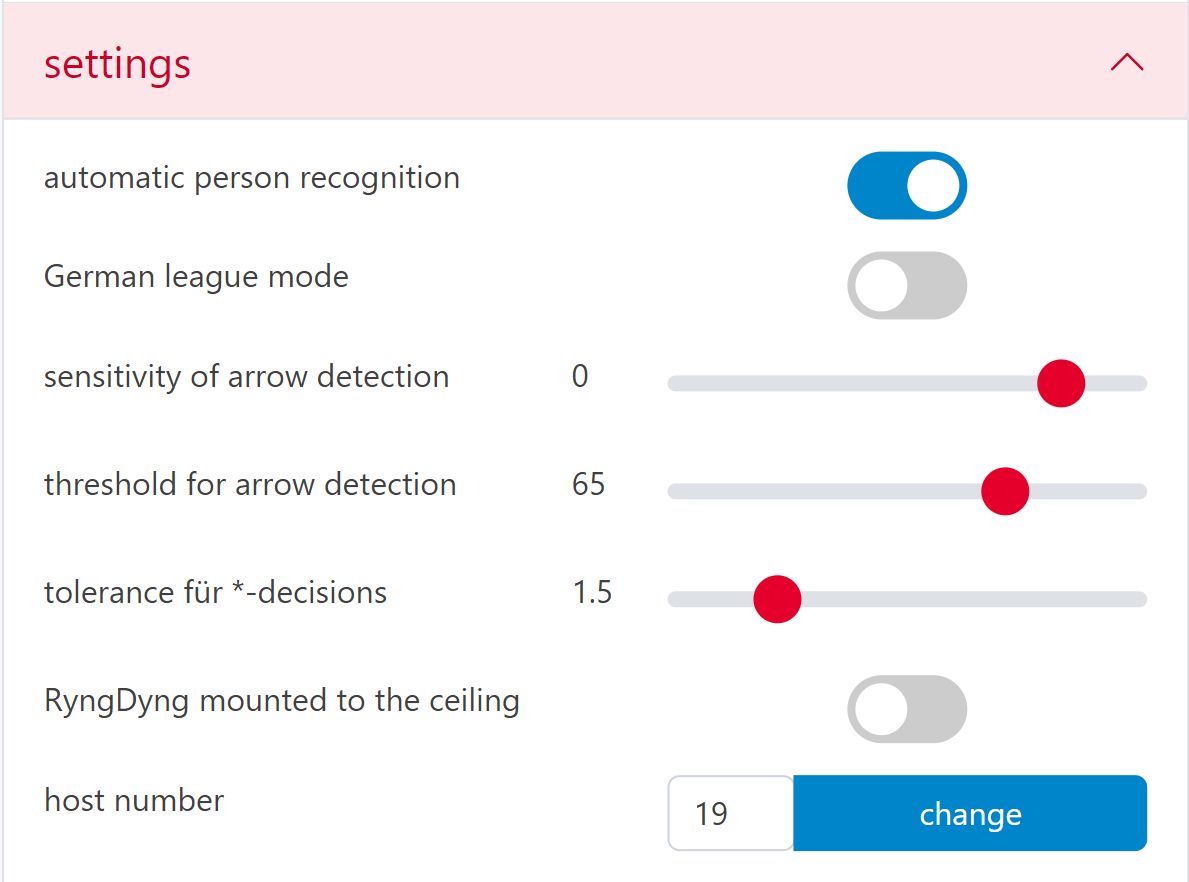 settings

automatic person recognition

German league mode

sensitivity of arrow detection 0

threshold for arrow detection 65

tolerance für *-decisions 1.5

RyngDyng mounted to the ceiling

host number 19 change